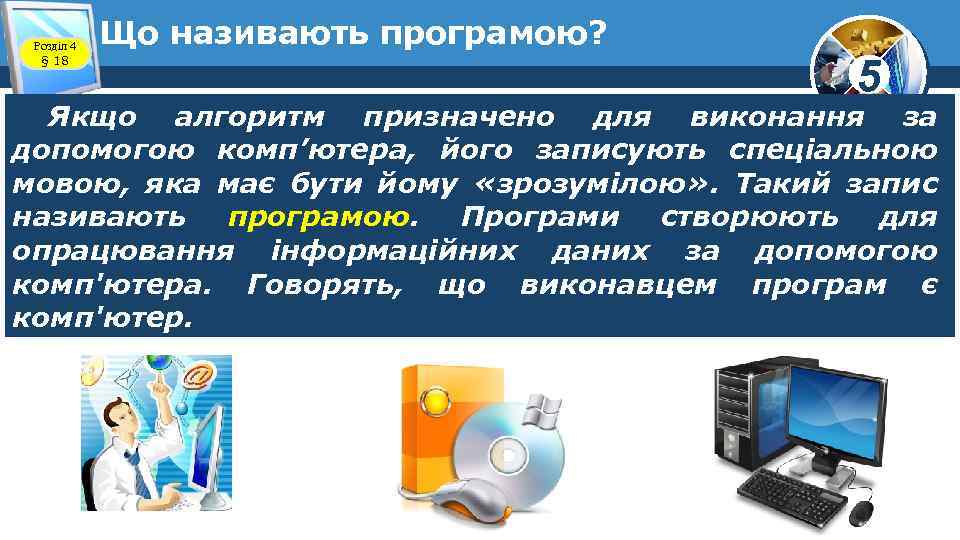 Розділ 4
§ 18

Що називають програмою?

5

Якщо алгоритм призначено для виконання за допомогою комп’ютера, його записують спеціальною мовою, яка має бути йому «зрозумілою». Такий запис називають програмою. Програми створюють для опрацювання інформаційних даних за допомогою комп'ютера. Говорять, що виконавцем програм є комп'ютер.